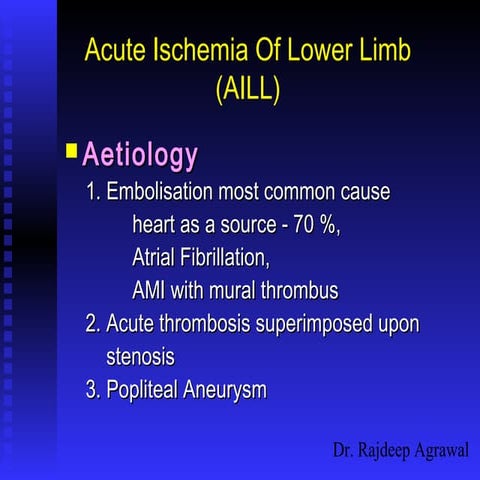 Acute Ischemia Of Lower Limb (AILL)

Aetiology

1. Embolisation most common cause
heart as a source - 70 %,
Atrial Fibrillation,
AMI with mural thrombus

2. Acute thrombosis superimposed upon stenosis

3. Popliteal Aneurysm

Dr. Rajdeep Agrawal